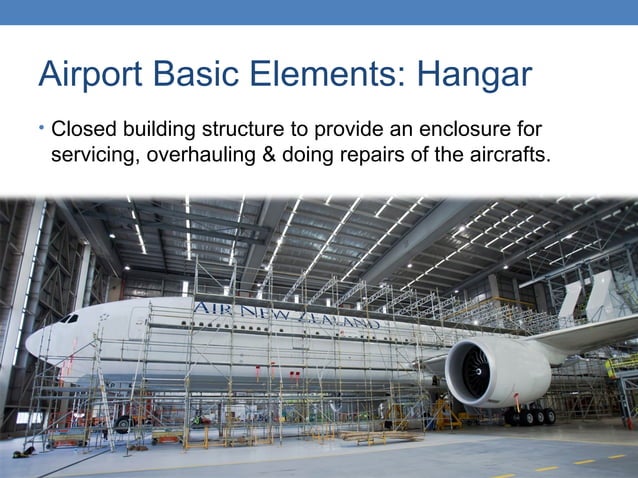 Airport Basic Elements: Hangar

• Closed building structure to provide an enclosure for servicing, overhauling & doing repairs of the aircrafts.

AIR NEW ZEALAND